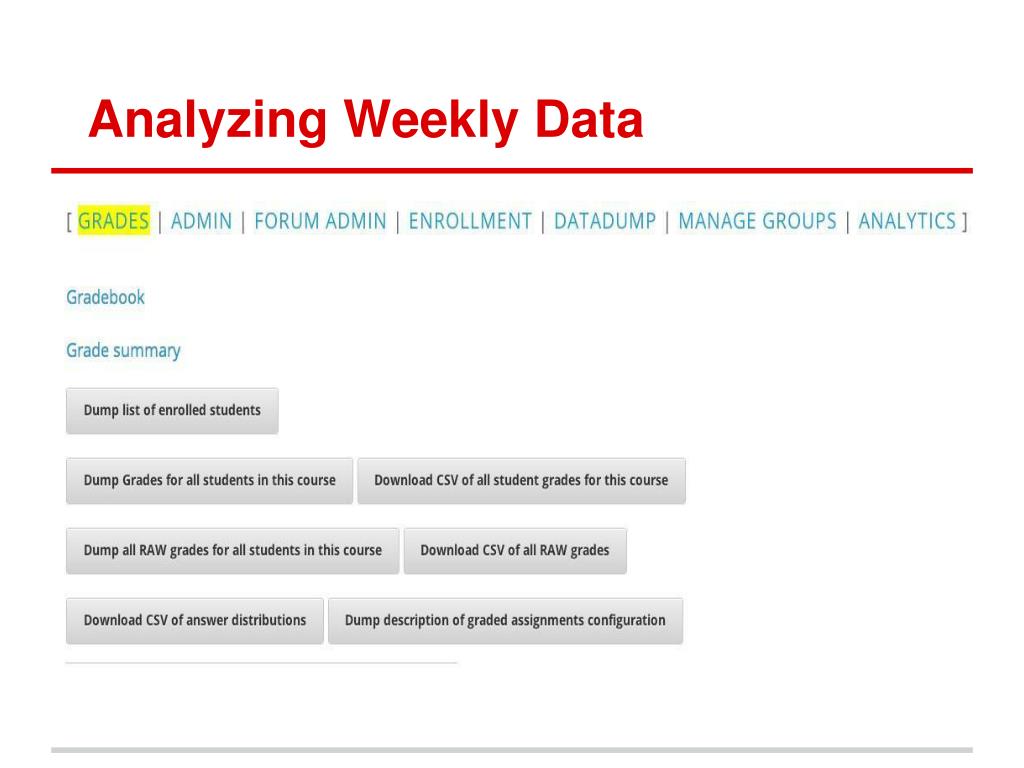 Analyzing Weekly Data

[ GRADES | ADMIN | FORUM ADMIN | ENROLLMENT | DATADUMP | MANAGE GROUPS | ANALYTICS ]

Gradebook

Grade summary

Dump list of enrolled students

Dump Grades for all students in this course

Download CSV of all student grades for this course

Dump all RAW grades for all students in this course

Download CSV of all RAW grades

Download CSV of answer distributions

Dump description of graded assignments configuration